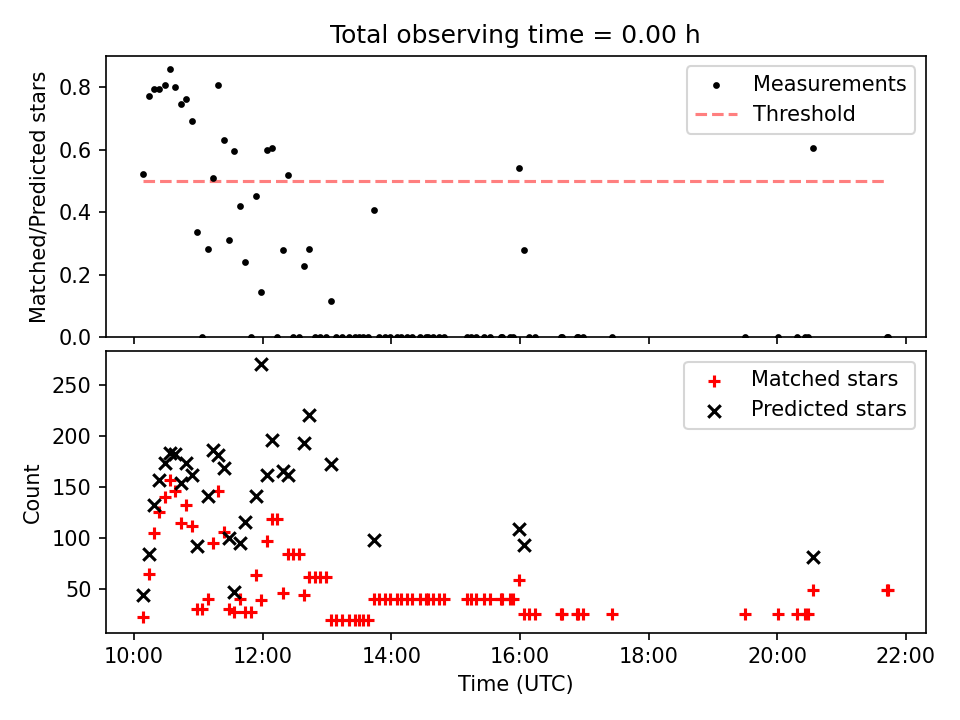 Total observing time = 0.00 h

Matched/Predicted stars

0.8
0.6
0.4
0.2
0.0

Measurements
Threshold

Count

250
200
150
100
50

Matched stars
Predicted stars

10:00
12:00
14:00
16:00
18:00
20:00
22:00

Time (UTC)